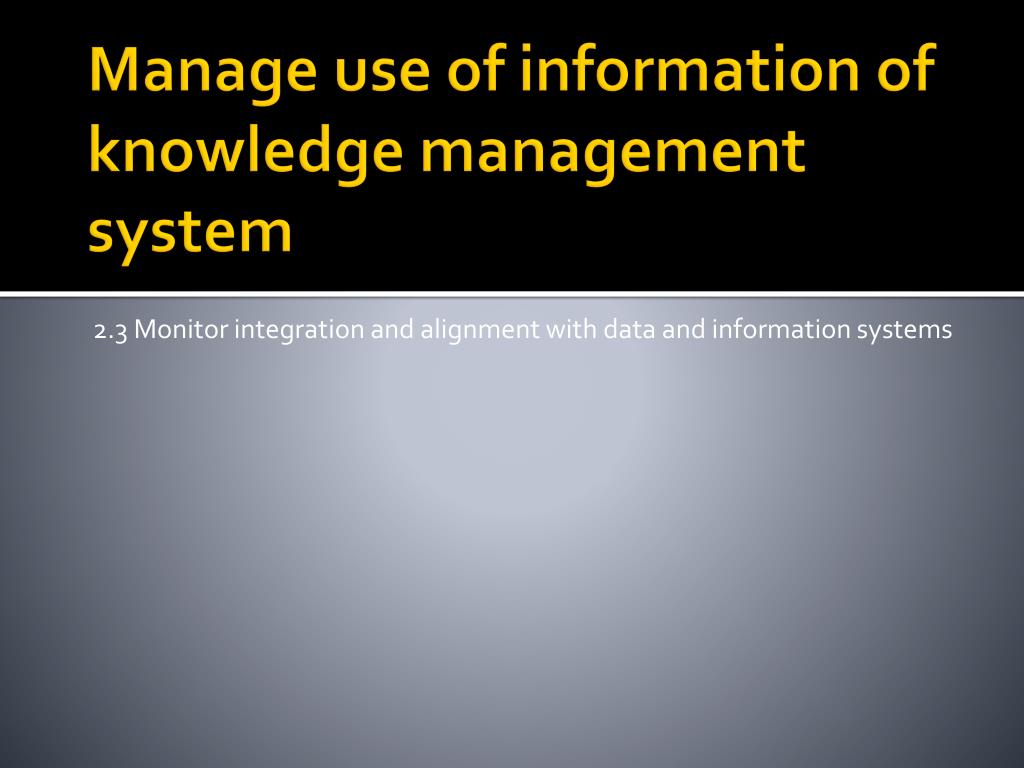 Manage use of information of knowledge management system

2.3 Monitor integration and alignment with data and information systems